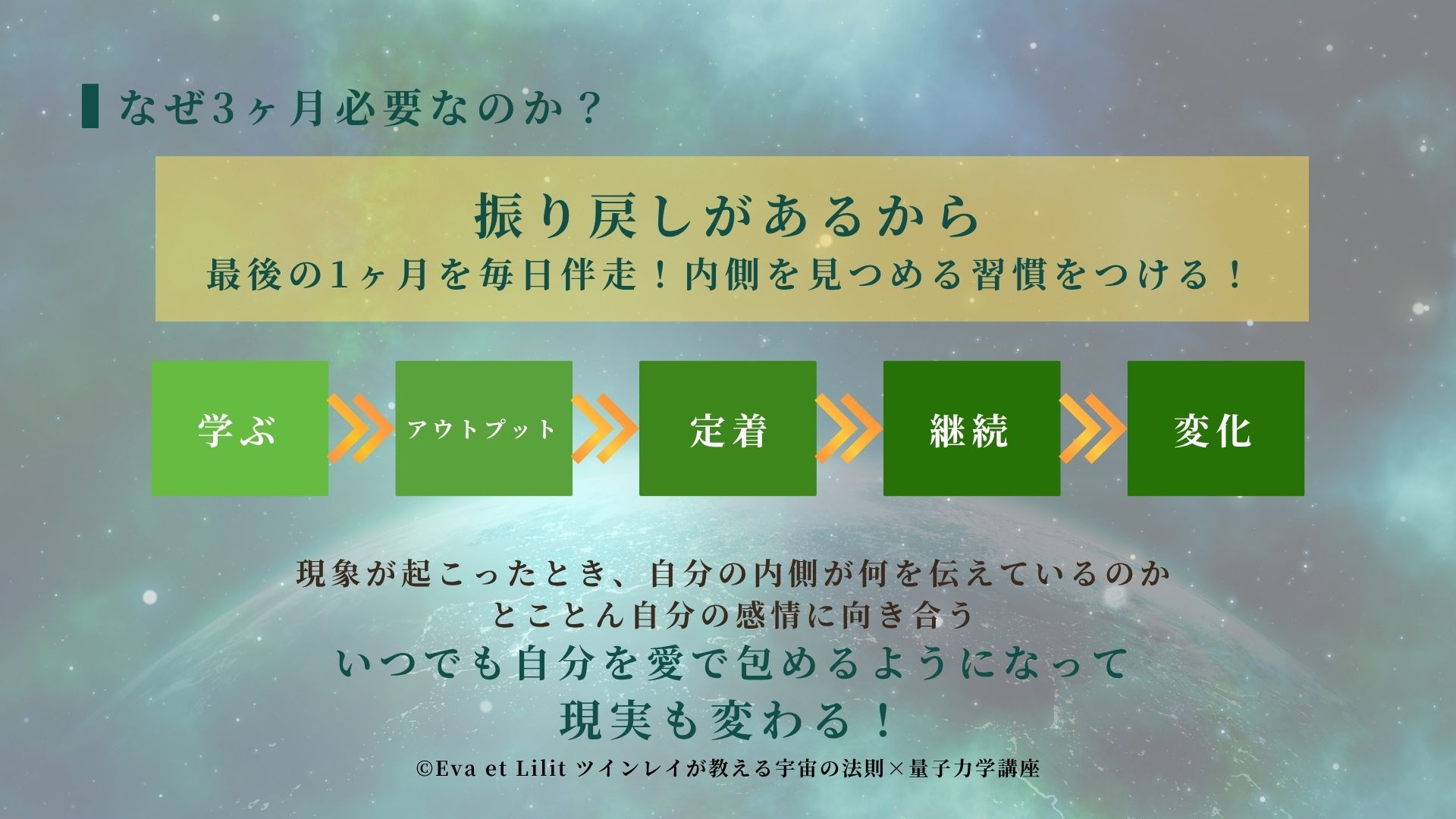 なぜ3ヶ月必要なのか？

振り戻しがあるから
最後の1ヶ月を毎日伴走！内側を見つめる習慣をつける！

学ぶ

アウトプット

定着

継続

変化

現象が起こったとき、自分の内側が何を伝えているのか
とことん自分の感情に向き合う
いつでも自分を愛で包めるようになって
現実も変わる！

©Eva et Lilit ツインレイが教える宇宙の法則×量子力学講座